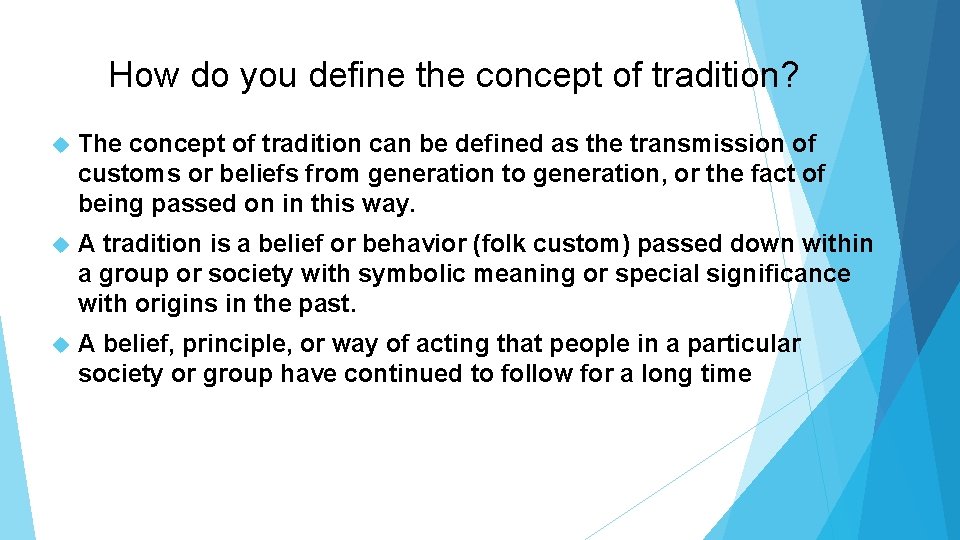 How do you define the concept of tradition?

The concept of tradition can be defined as the transmission of customs or beliefs from generation to generation, or the fact of being passed on in this way.

A tradition is a belief or behavior (folk custom) passed down within a group or society with symbolic meaning or special significance with origins in the past.

A belief, principle, or way of acting that people in a particular society or group have continued to follow for a long time